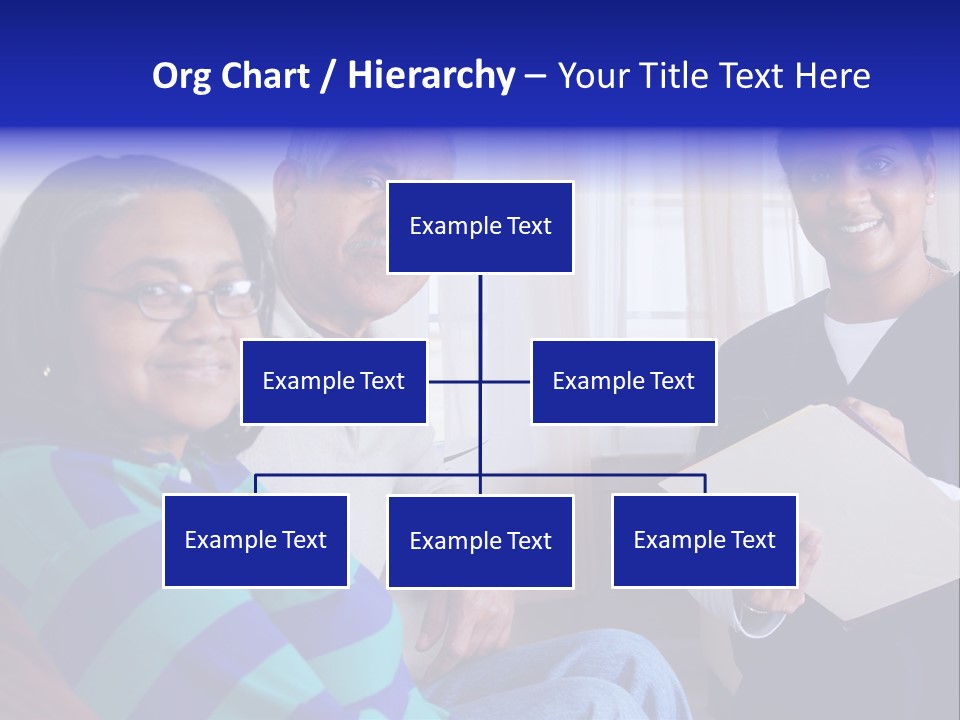 Org Chart / Hierarchy – Your Title Text Here

Example Text

Example Text

Example Text

Example Text

Example Text

Example Text